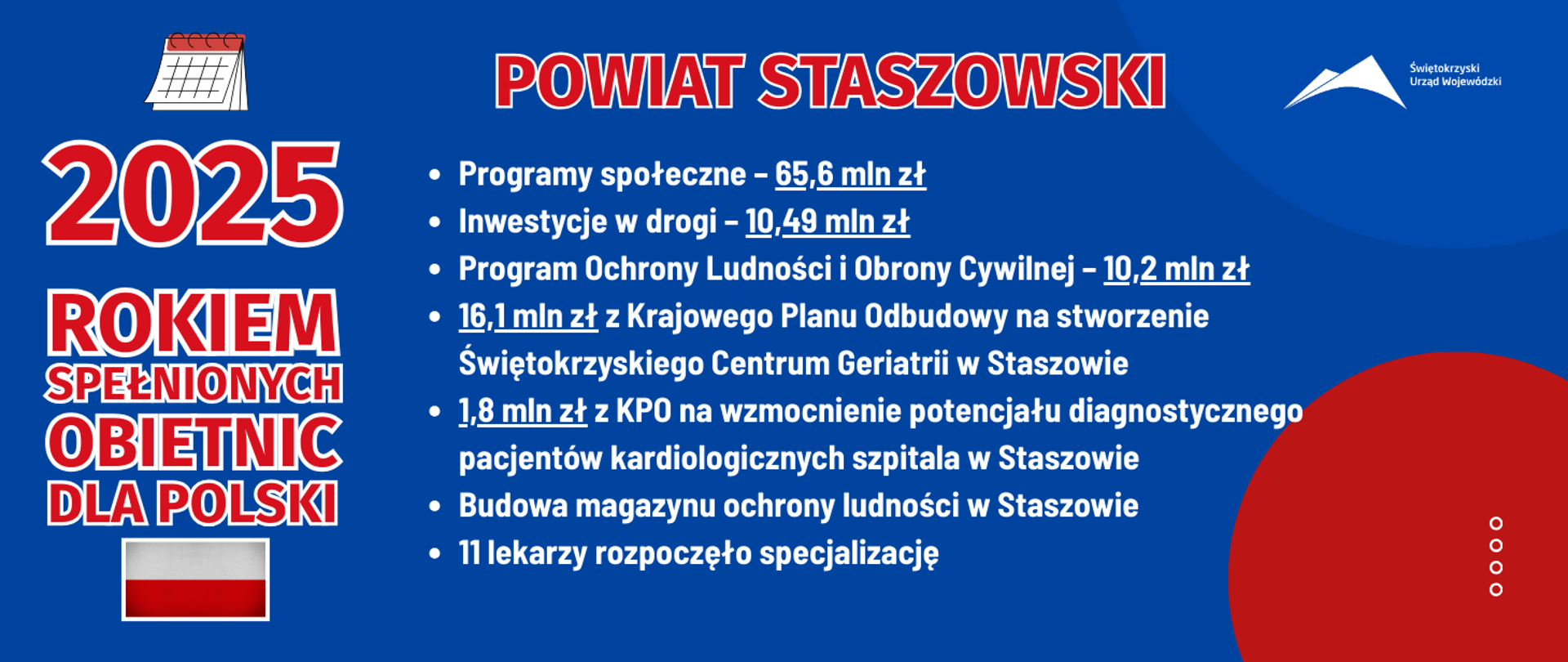 2025

ROKIEM SPEŁNIONYCH OBIETNIC DLA POLSKI

POWIAT STASZOWSKI

Świętokrzyski Urząd Wojewódzki

- Programy społeczne – 65,6 mln zł
- Inwestycje w drogi – 10,49 mln zł
- Program Ochrony Ludności i Obrony Cywilnej – 10,2 mln zł
- 16,1 mln zł z Krajowego Planu Odbudowy na stworzenie Świętokrzyskiego Centrum Geriatrii w Staszowie
- 1,8 mln zł z KPO na wzmocnienie potencjału diagnostycznego pacjentów kardiologicznych szpitala w Staszowie
- Budowa magazynu ochrony ludności w Staszowie
- 11 lekarzy rozpoczęło specjalizację